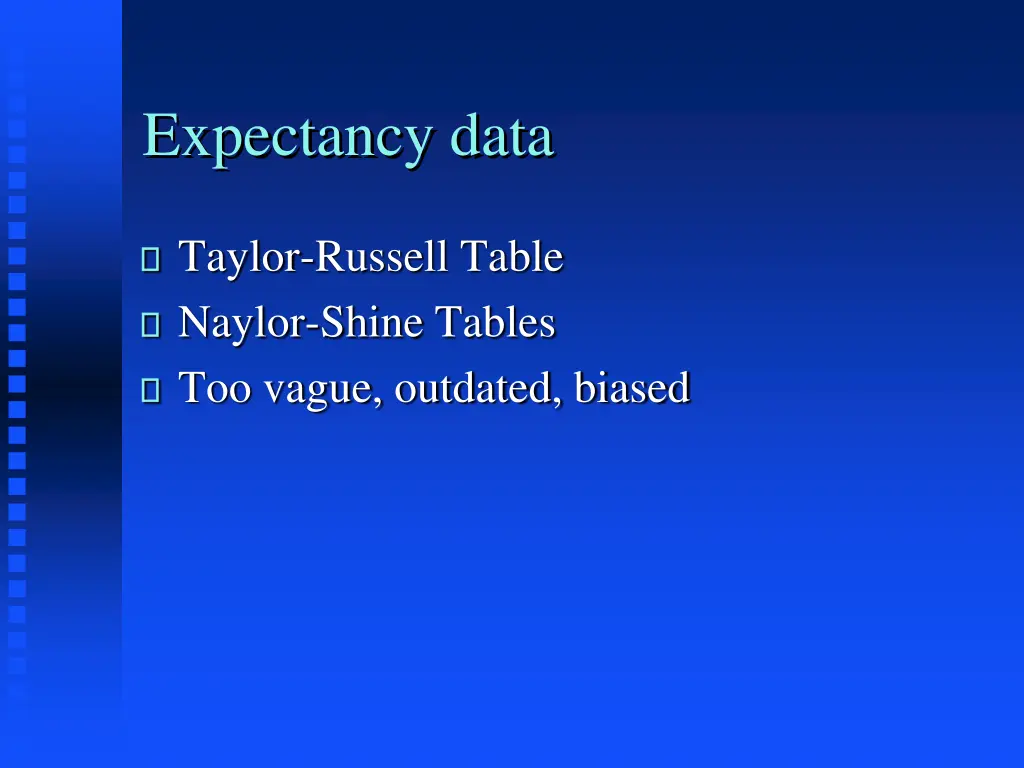 Expectancy data

Taylor-Russell Table
Naylor-Shine Tables
Too vague, outdated, biased